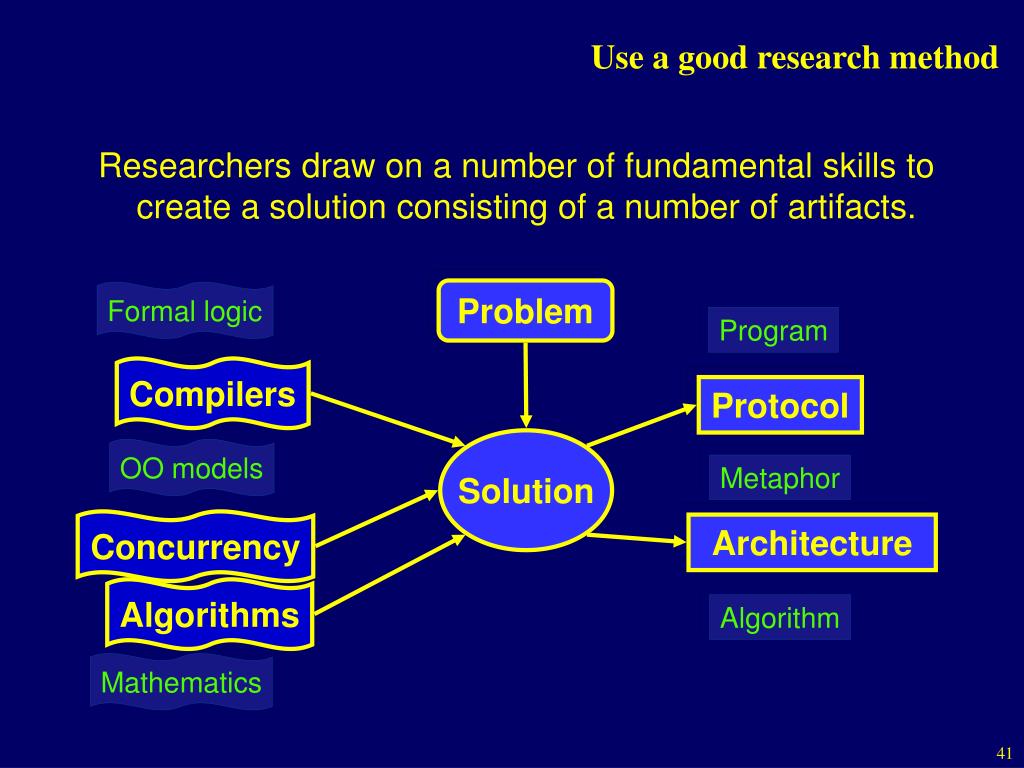 Use a good research method

Researchers draw on a number of fundamental skills to create a solution consisting of a number of artifacts.

Formal logic

Compilers

OO models

Concurrency

Algorithms

Mathematics

Problem

Solution

Program

Protocol

Metaphor

Architecture

Algorithm

41